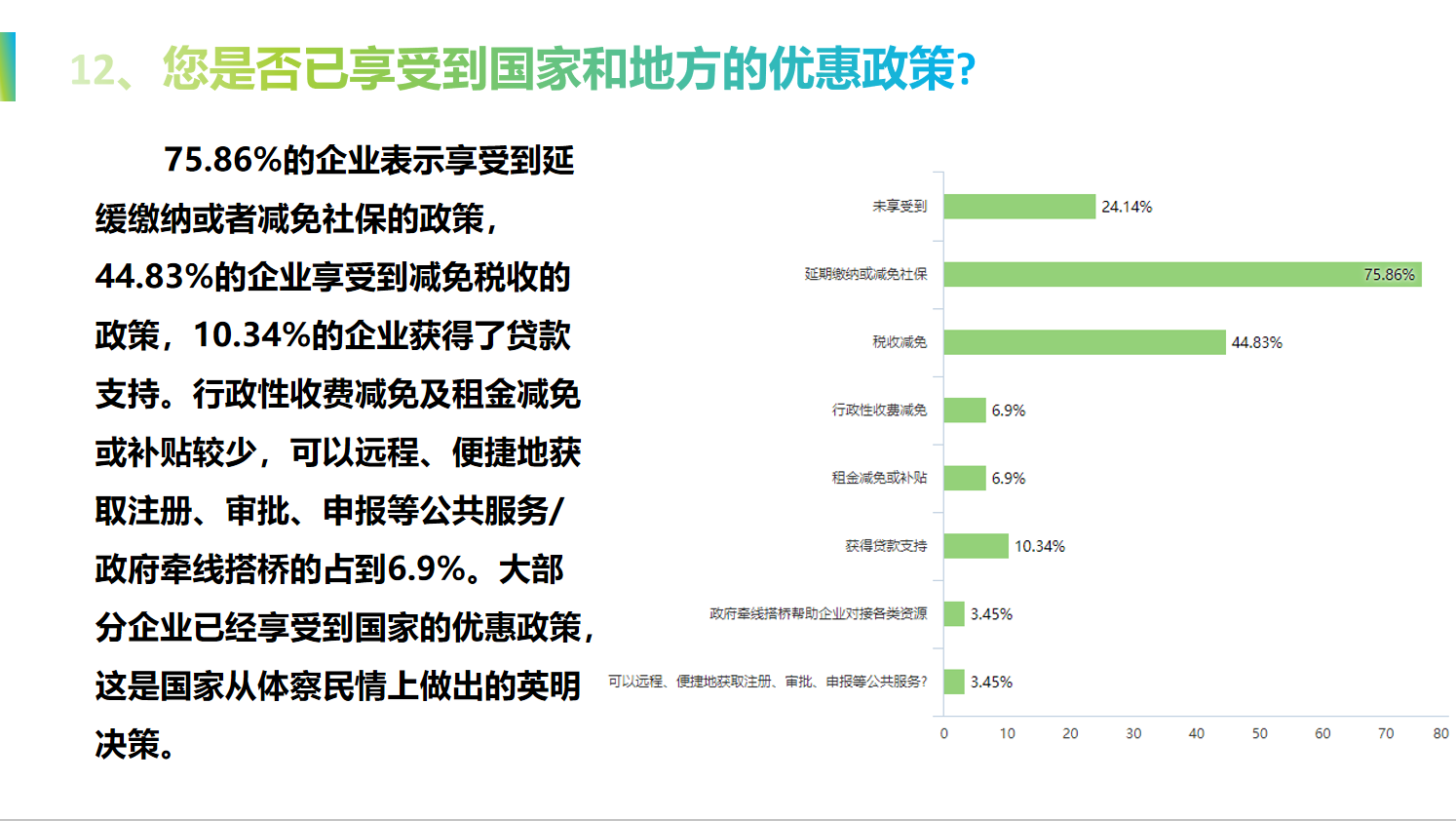 12、您是否已享受到国家和地方的优惠政策?

75.86%的企业表示享受到延缓缴纳或者减免社保的政策，44.83%的企业享受到减免税收的政策，10.34%的企业获得了贷款支持。行政性收费减免及租金减免或补贴较少，可以远程、便捷地获取注册、审批、申报等公共服务/政府牵线搭桥的占到6.9%。大部分企业已经享受到国家的优惠政策，这是国家从体察民情上做出的英明决策。

未享受到 24.14%
延期缴纳或减免社保 75.86%
税收减免 44.83%
行政性收费减免 6.9%
租金减免或补贴 6.9%
获得贷款支持 10.34%
政府牵线搭桥帮助企业对接各类资源 3.45%
可以远程、便捷地获取注册、审批、申报等公共服务? 3.45%

0 10 20 30 40 50 60 70 80